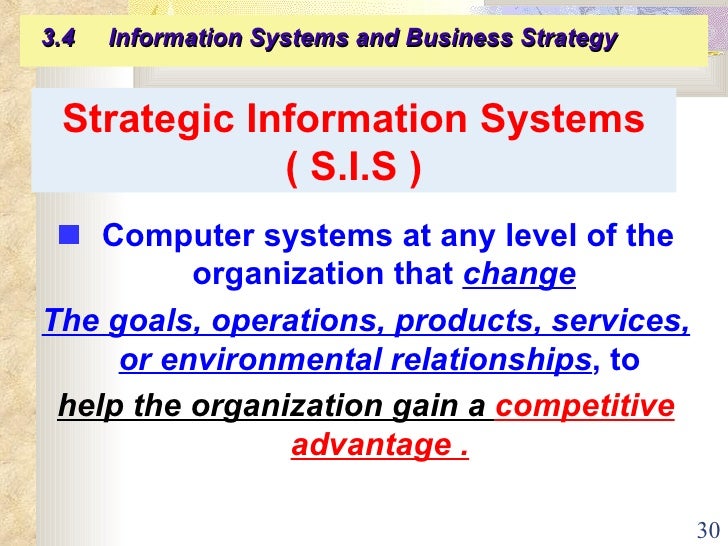 3.4 Information Systems and Business Strategy

Strategic Information Systems ( S.I.S )

Computer systems at any level of the organization that change

The goals, operations, products, services, or environmental relationships, to

help the organization gain a competitive advantage .

30